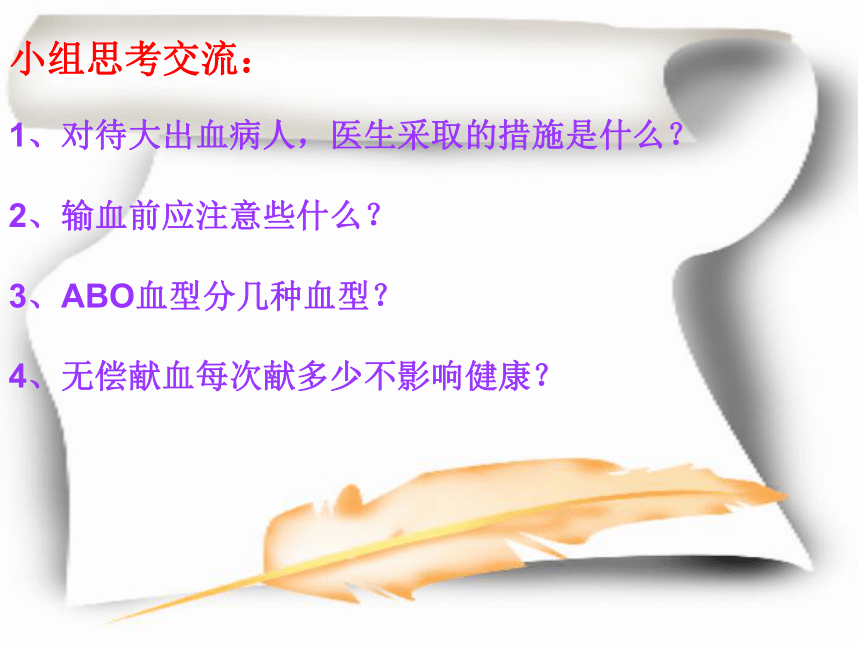 小组思考交流：

1、对待大出血病人，医生采取的措施是什么？

2、输血前应注意些什么？

3、ABO血型分几种血型？

4、无偿献血每次献多少不影响健康？